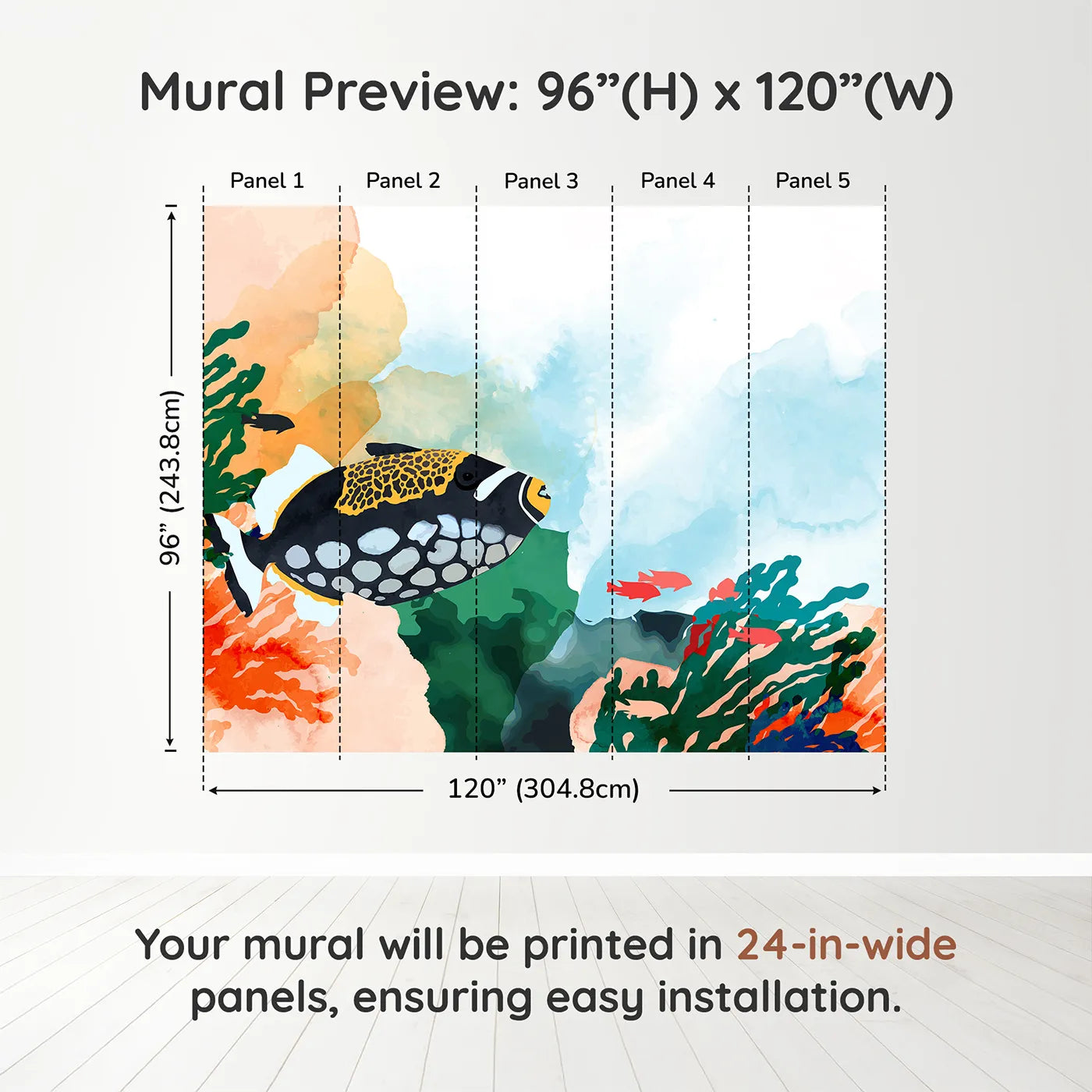 Mural Preview: 96”(H) x 120”(W)

Panel 1
Panel 2
Panel 3
Panel 4
Panel 5

96” (243.8cm)

120” (304.8cm)

Your mural will be printed in 24-in-wide panels, ensuring easy installation.